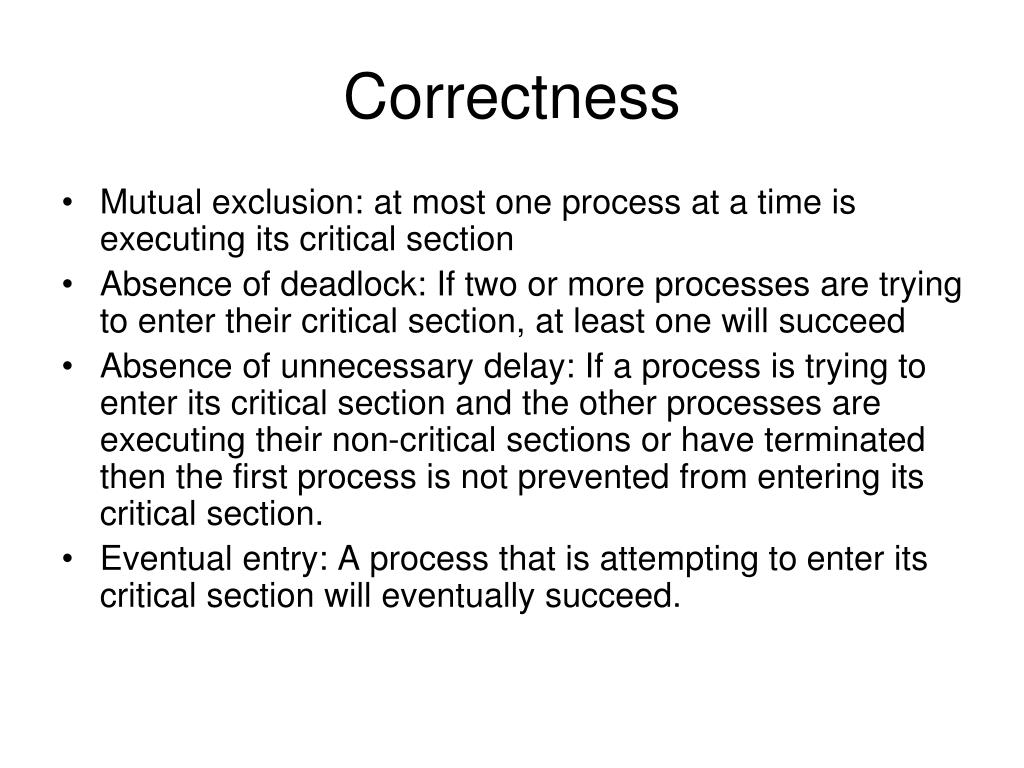 Correctness

• Mutual exclusion: at most one process at a time is executing its critical section
• Absence of deadlock: If two or more processes are trying to enter their critical section, at least one will succeed
• Absence of unnecessary delay: If a process is trying to enter its critical section and the other processes are executing their non-critical sections or have terminated then the first process is not prevented from entering its critical section.
• Eventual entry: A process that is attempting to enter its critical section will eventually succeed.